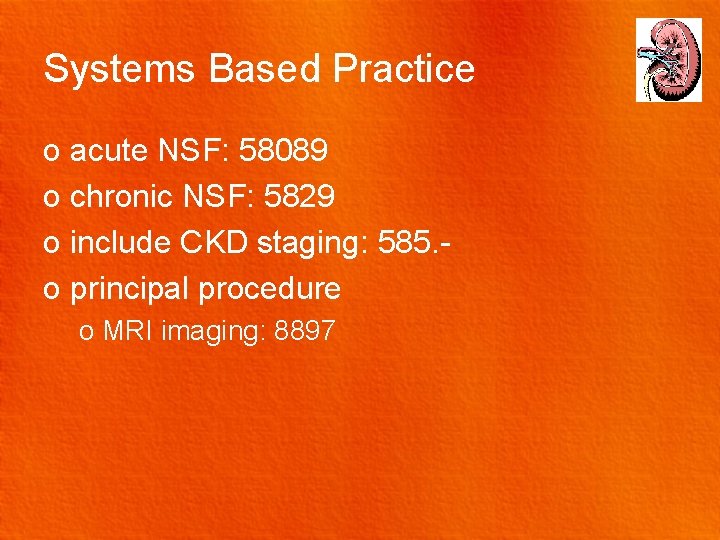 Systems Based Practice

o acute NSF: 58089
o chronic NSF: 5829
o include CKD staging: 585.-
o principal procedure
o MRI imaging: 8897